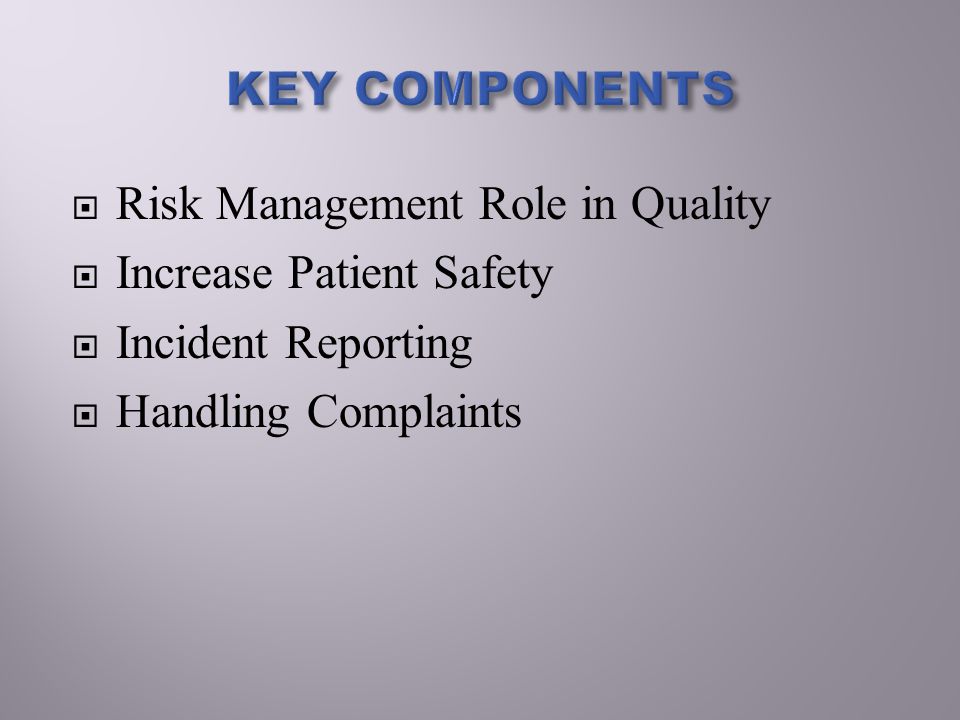 KEY COMPONENTS

- Risk Management Role in Quality
- Increase Patient Safety
- Incident Reporting
- Handling Complaints